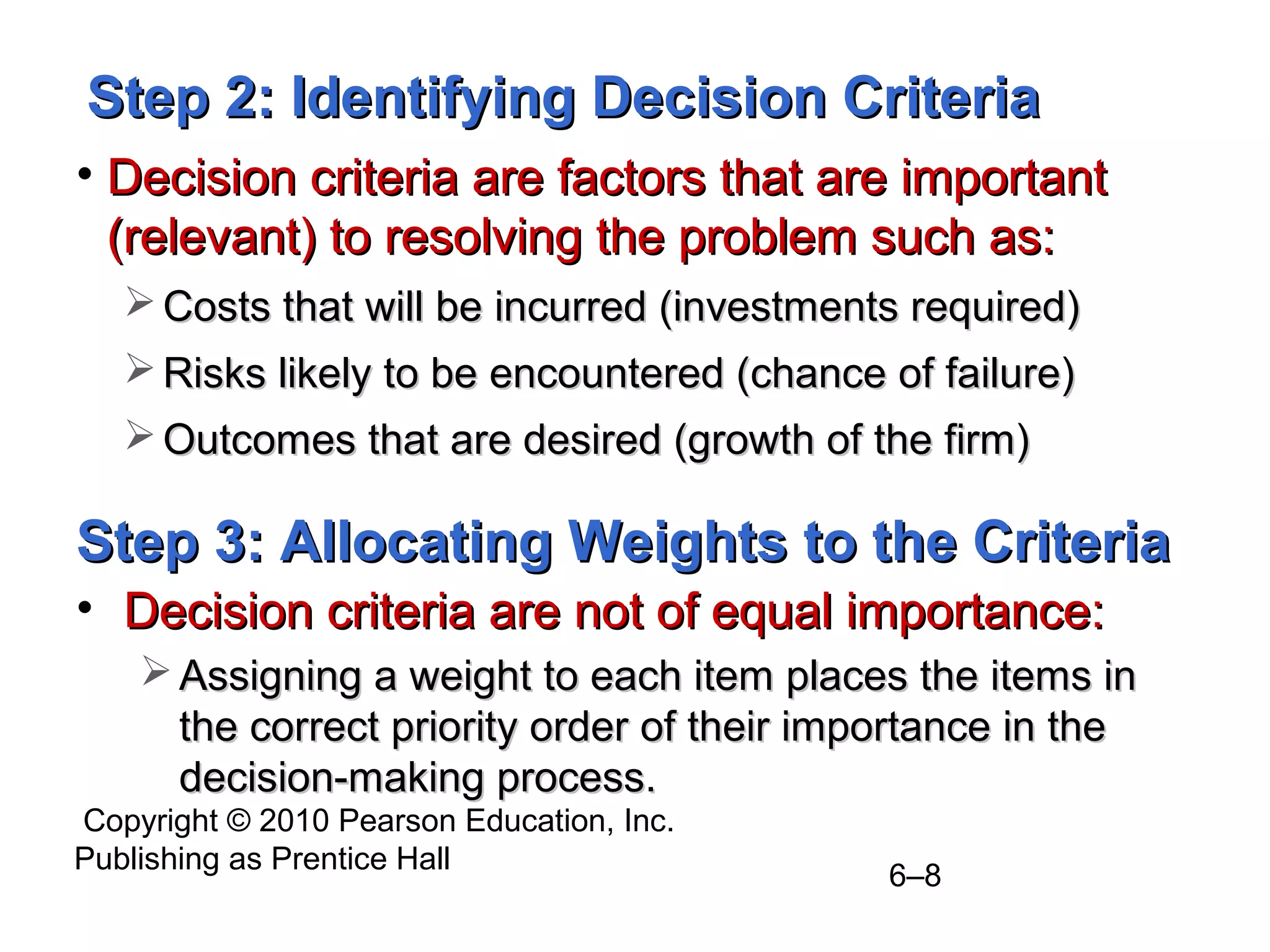 Step 2: Identifying Decision Criteria

• Decision criteria are factors that are important (relevant) to resolving the problem such as:

➢ Costs that will be incurred (investments required)

➢ Risks likely to be encountered (chance of failure)

➢ Outcomes that are desired (growth of the firm)

Step 3: Allocating Weights to the Criteria

• Decision criteria are not of equal importance:

➢ Assigning a weight to each item places the items in the correct priority order of their importance in the decision-making process.

Copyright © 2010 Pearson Education, Inc.
Publishing as Prentice Hall

6–8